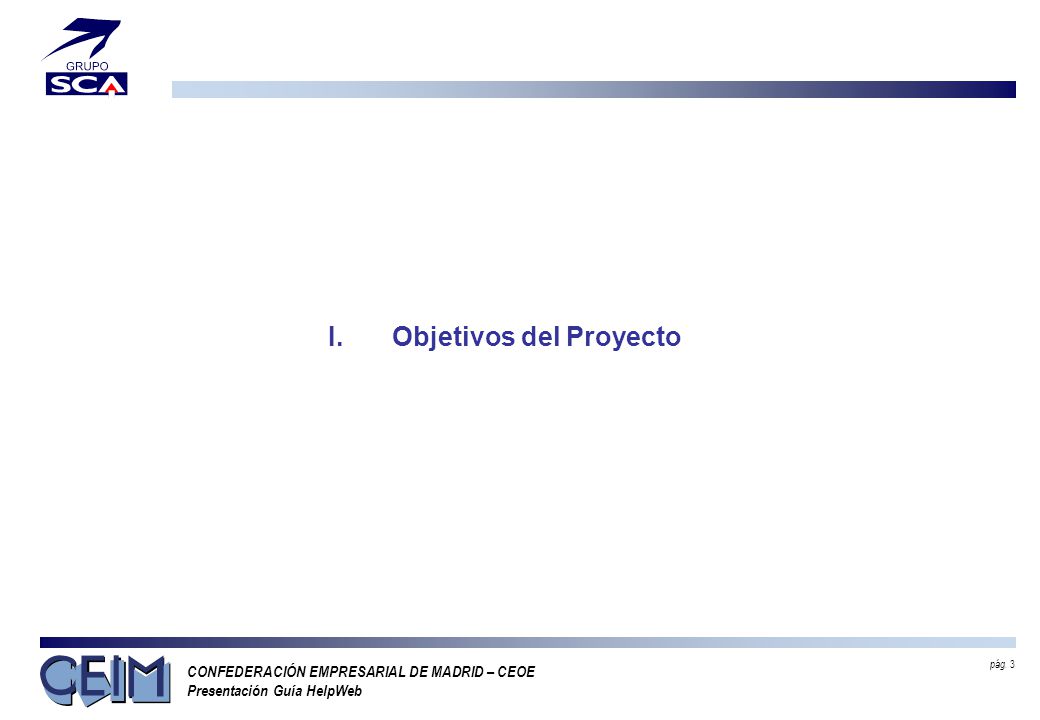 GRUPO
SCA

I. Objetivos del Proyecto

CEIM

CONFEDERACIÓN EMPRESARIAL DE MADRID – CEOE
Presentación Guía HelpWeb

pág. 3